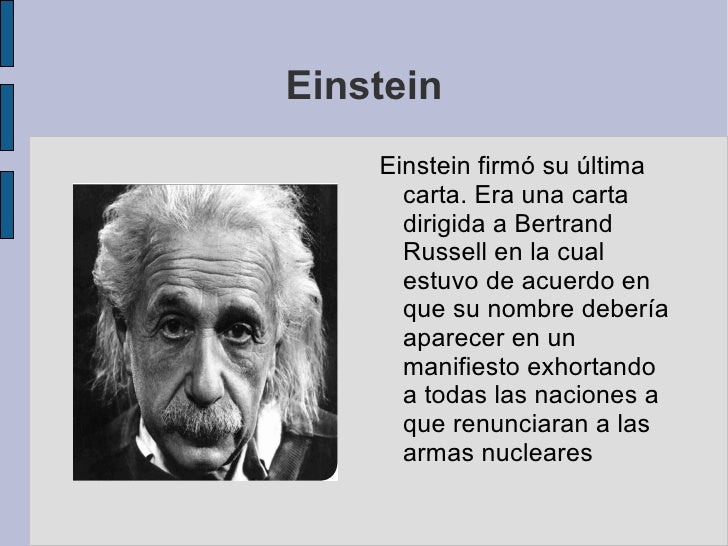 Einstein

Einstein firmó su última carta. Era una carta dirigida a Bertrand Russell en la cual estuvo de acuerdo en que su nombre debería aparecer en un manifiesto exhortando a todas las naciones a que renunciaran a las armas nucleares